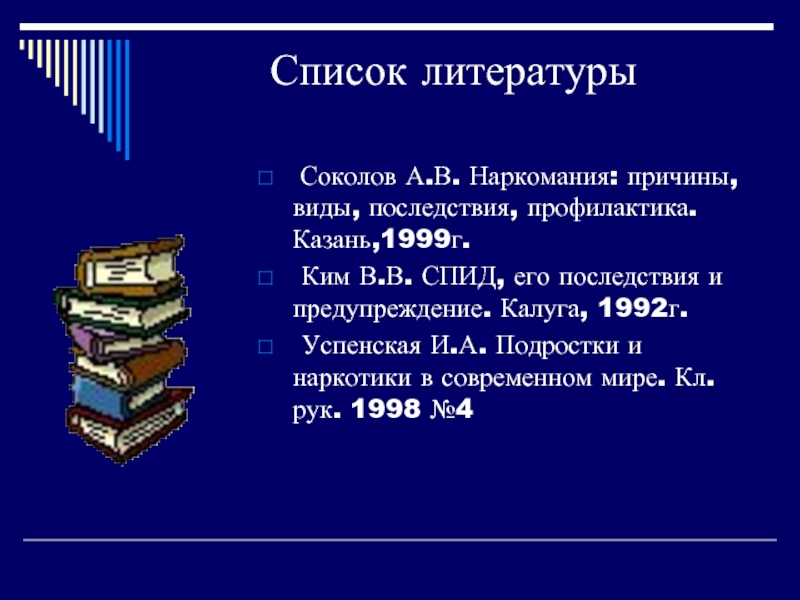 Список литературы

Соколов А.В. Наркомания: причины, виды, последствия, профилактика. Казань,1999г.

Ким В.В. СПИД, его последствия и предупреждение. Калуга, 1992г.

Успенская И.А. Подростки и наркотики в современном мире. Кл. рук. 1998 №4